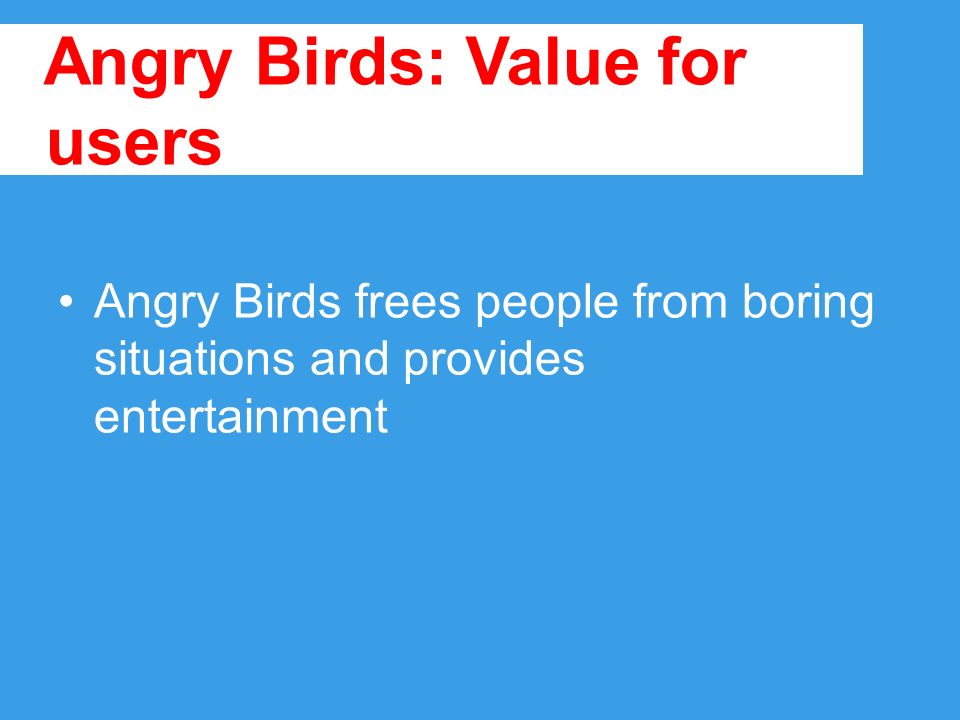 Angry Birds: Value for users

• Angry Birds frees people from boring situations and provides entertainment